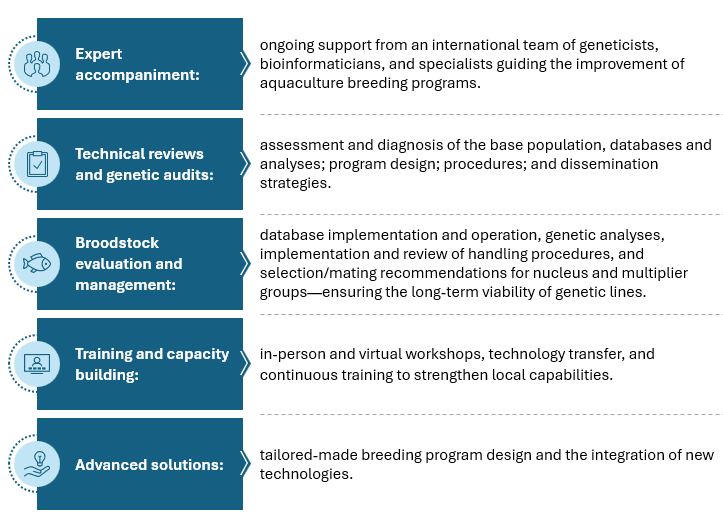 Expert accompaniment:

ongoing support from an international team of geneticists, bioinformaticians, and specialists guiding the improvement of aquaculture breeding programs.

Technical reviews and genetic audits:

assessment and diagnosis of the base population, databases and analyses; program design; procedures; and dissemination strategies.

Broodstock evaluation and management:

database implementation and operation, genetic analyses, implementation and review of handling procedures, and selection/mating recommendations for nucleus and multiplier groups—ensuring the long-term viability of genetic lines.

Training and capacity building:

in-person and virtual workshops, technology transfer, and continuous training to strengthen local capabilities.

Advanced solutions:

tailored-made breeding program design and the integration of new technologies.